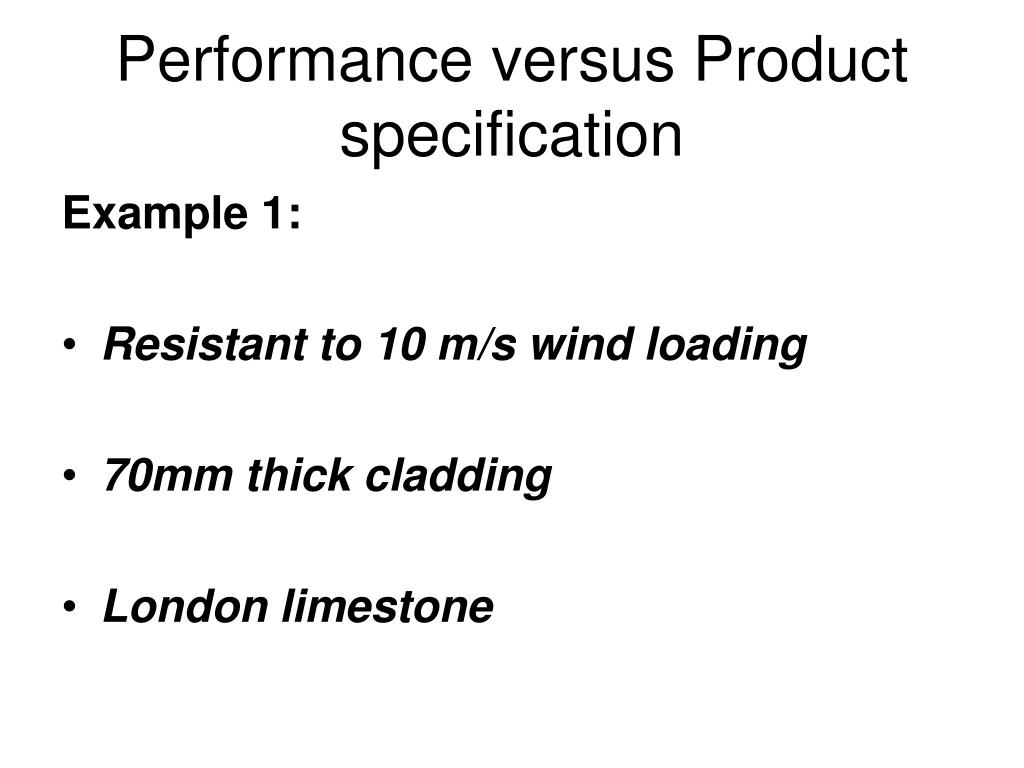 Performance versus Product specification

Example 1:

• Resistant to 10 m/s wind loading

• 70mm thick cladding

• London limestone